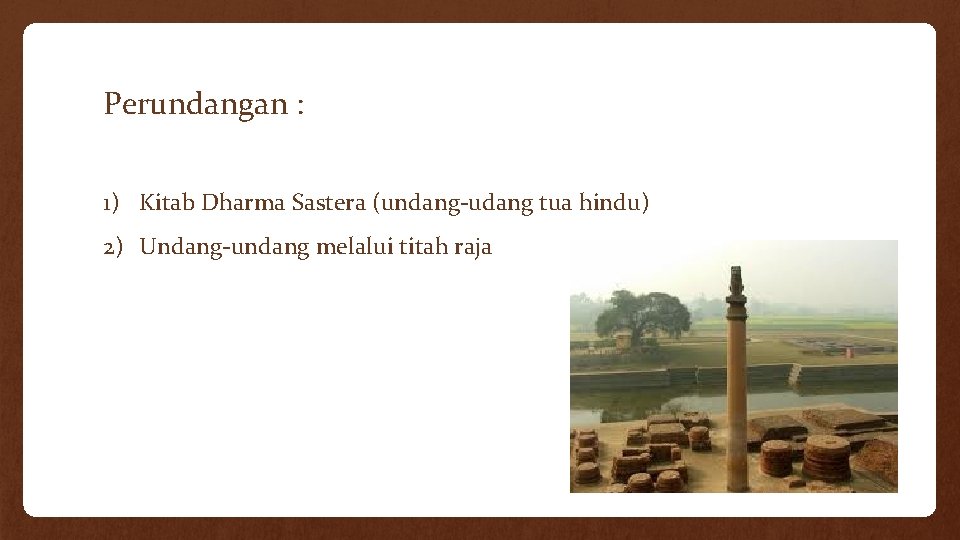 Perundangan :

1) Kitab Dharma Sastera (undang-udang tua hindu)

2) Undang-undang melalui titah raja